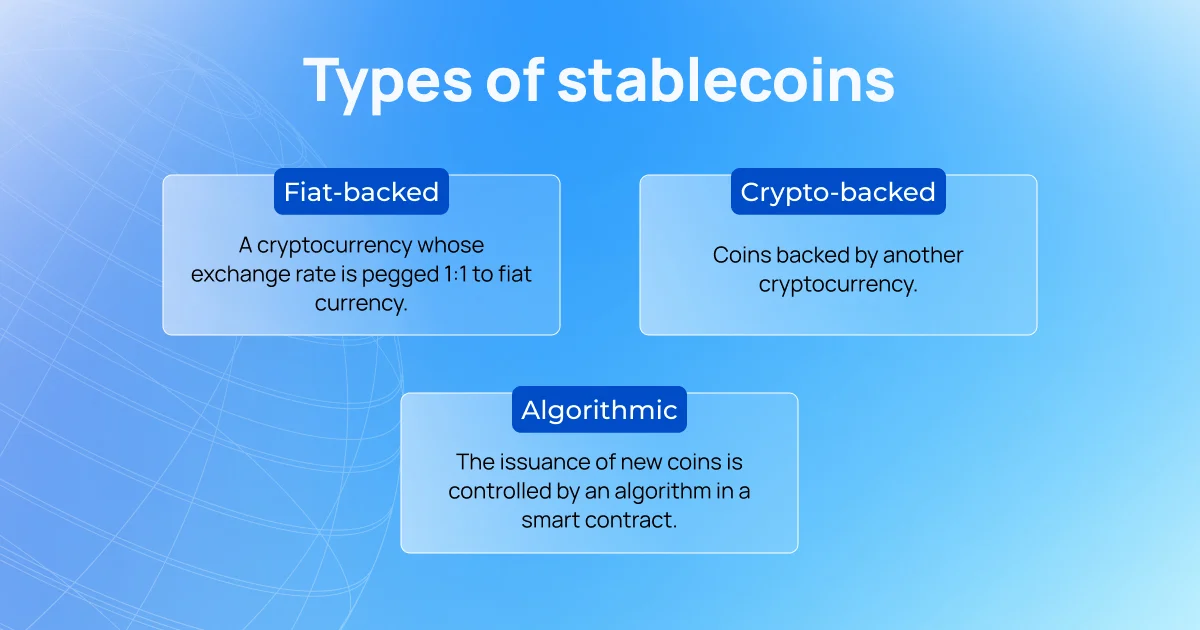 Types of stablecoins

Fiat-backed

A cryptocurrency whose exchange rate is pegged 1:1 to fiat currency.

Crypto-backed

Coins backed by another cryptocurrency.

Algorithmic

The issuance of new coins is controlled by an algorithm in a smart contract.